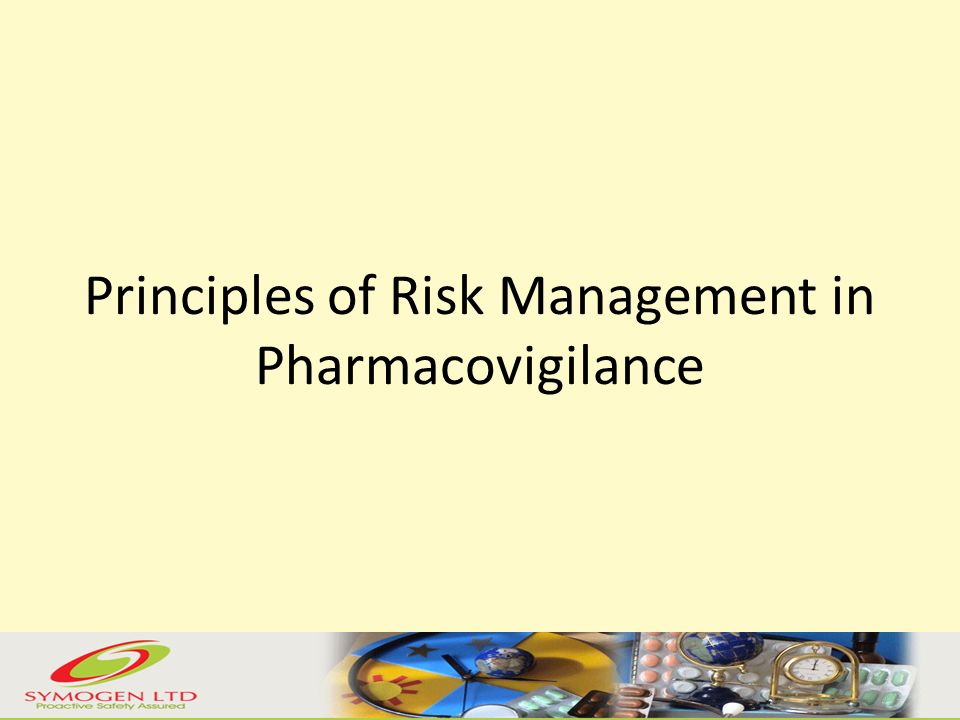 Principles of Risk Management in Pharmacovigilance

SYMOGEN LTD
Proactive Safety Assured